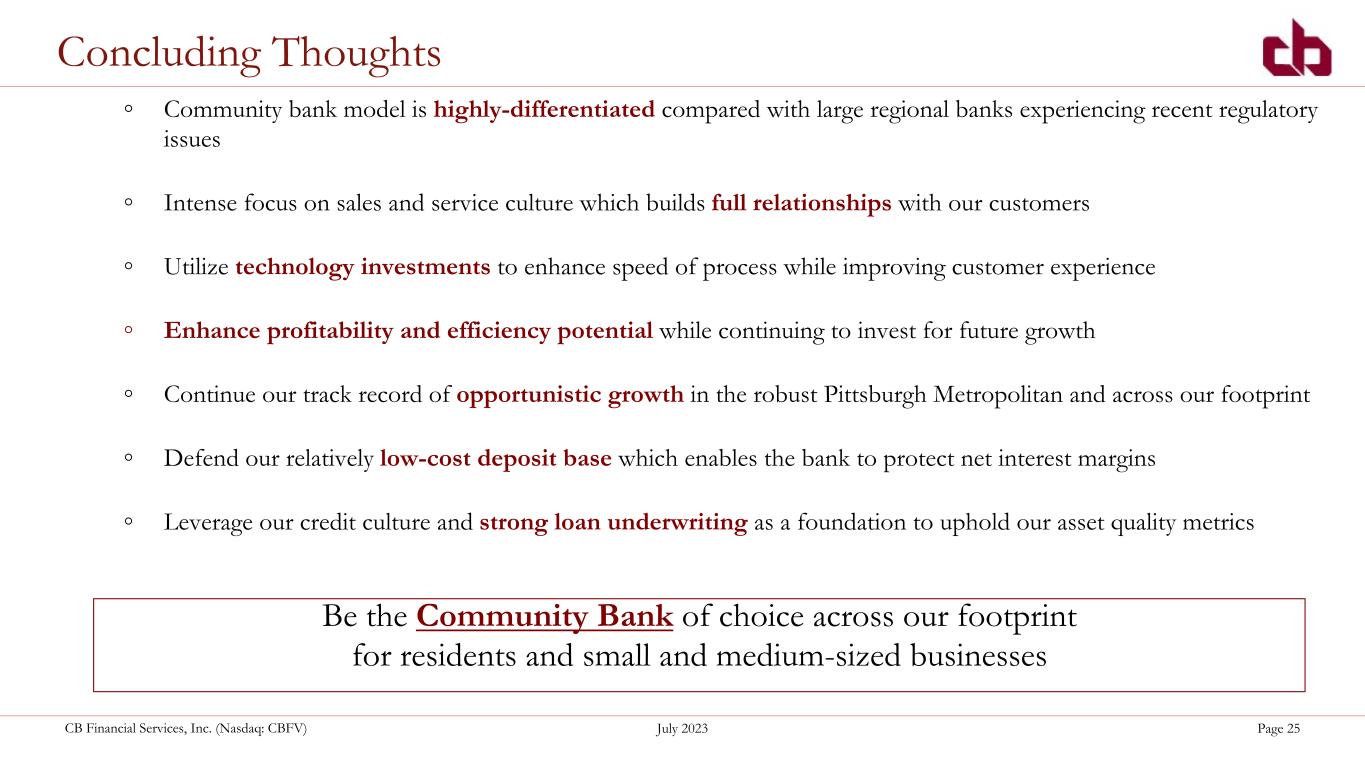 Concluding Thoughts

cb

◦ Community bank model is highly-differentiated compared with large regional banks experiencing recent regulatory issues

◦ Intense focus on sales and service culture which builds full relationships with our customers

◦ Utilize technology investments to enhance speed of process while improving customer experience

◦ Enhance profitability and efficiency potential while continuing to invest for future growth

◦ Continue our track record of opportunistic growth in the robust Pittsburgh Metropolitan and across our footprint

◦ Defend our relatively low-cost deposit base which enables the bank to protect net interest margins

◦ Leverage our credit culture and strong loan underwriting as a foundation to uphold our asset quality metrics

Be the Community Bank of choice across our footprint
for residents and small and medium-sized businesses

CB Financial Services, Inc. (Nasdaq: CBFV) July 2023 Page 25